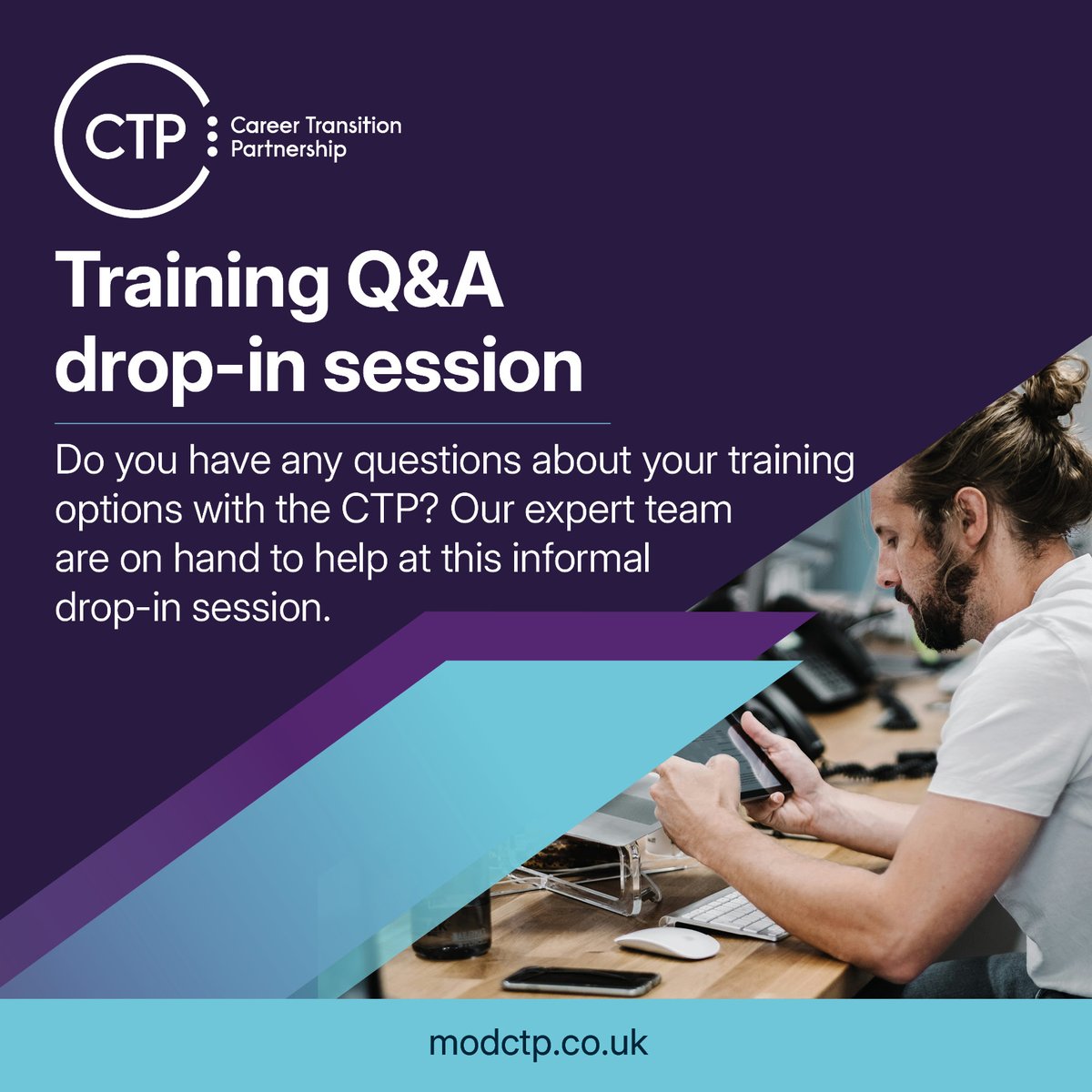 CTP Career Transition Partnership

Training Q&A drop-in session

Do you have any questions about your training options with the CTP? Our expert team are on hand to help at this informal drop-in session.

modctp.co.uk